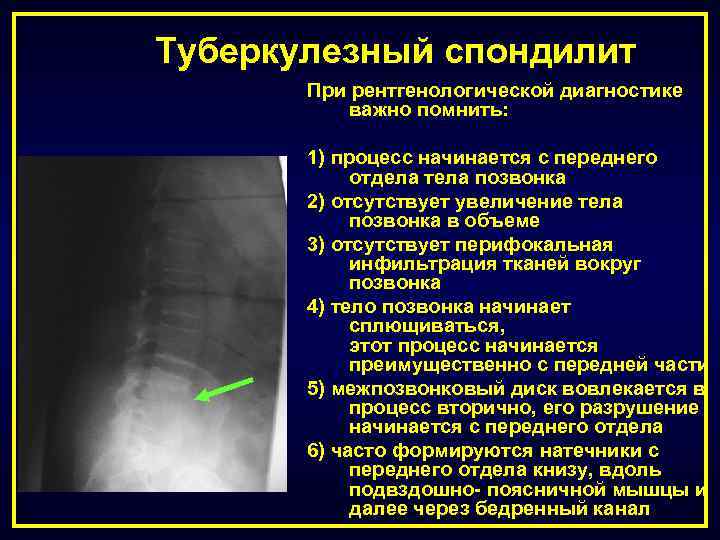 Туберкулезный спондилит

При рентгенологической диагностике важно помнить:

1) процесс начинается с переднего отдела тела позвонка

2) отсутствует увеличение тела позвонка в объеме

3) отсутствует перифокальная инфильтрация тканей вокруг позвонка

4) тело позвонка начинает сплющиваться, этот процесс начинается преимущественно с передней части

5) межпозвонковый диск вовлекается в процесс вторично, его разрушение начинается с переднего отдела

6) часто формируются натечники с переднего отдела книзу, вдоль подвздошно- поясничной мышцы и далее через бедренный канал